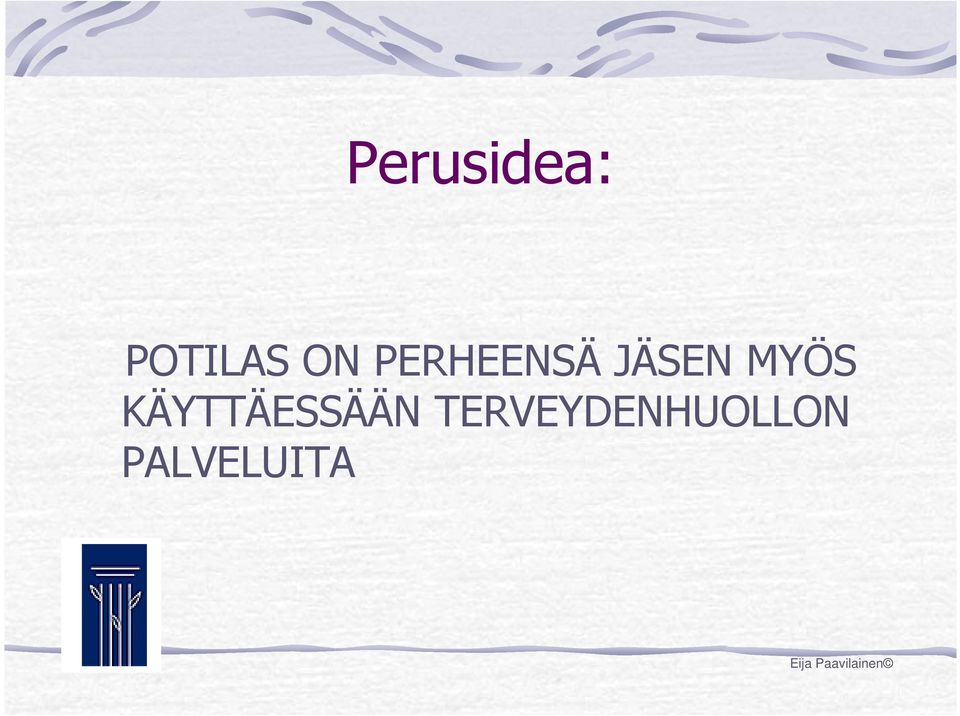 Perusidea:

POTILAS ON PERHEENSÄ JÄSEN MYÖS KÄYTTÄESSÄÄN TERVEYDENHUOLLON PALVELUITA

Eija Paavilainen©